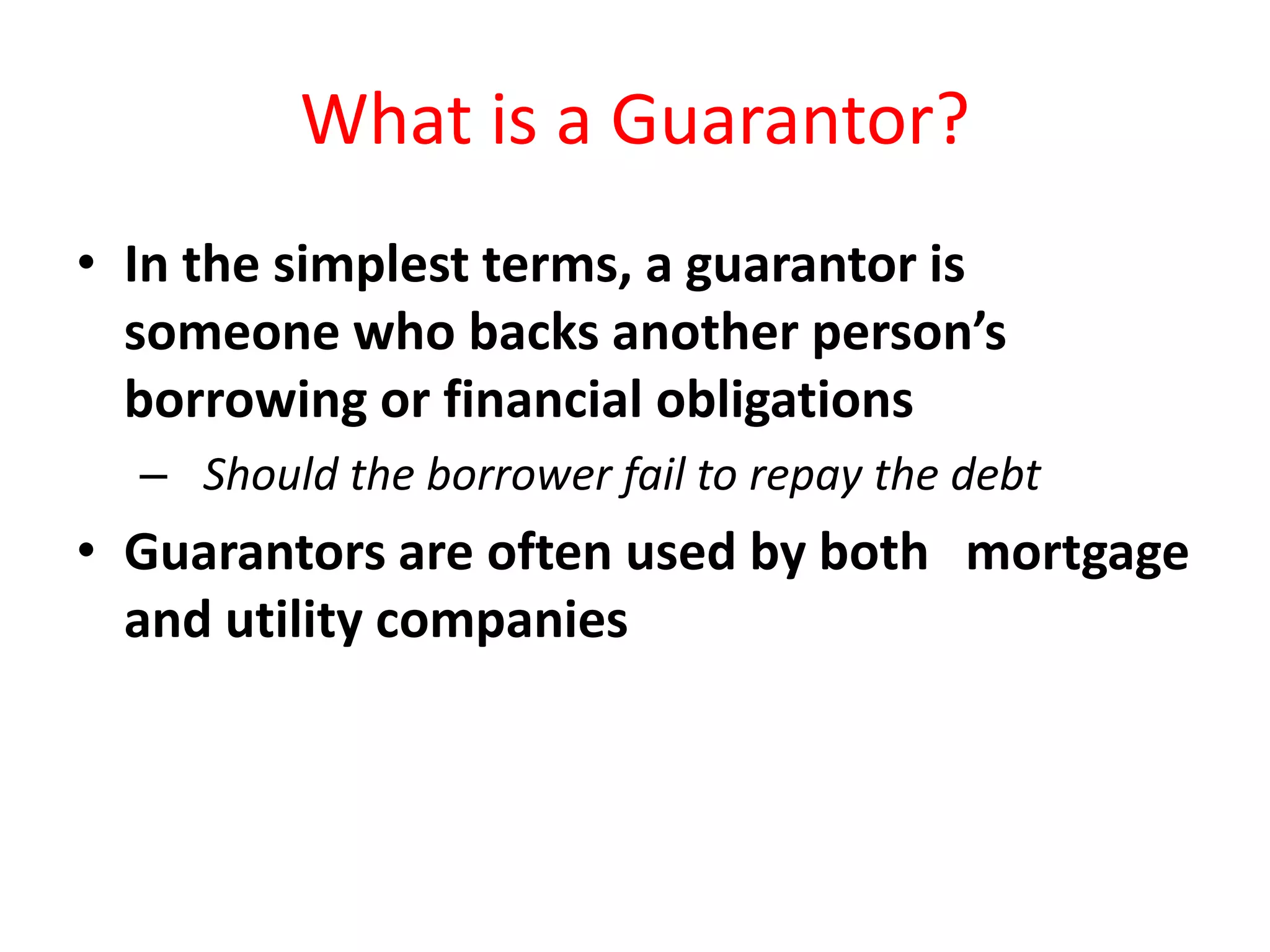 What is a Guarantor?

• In the simplest terms, a guarantor is someone who backs another person’s borrowing or financial obligations
– Should the borrower fail to repay the debt
• Guarantors are often used by both mortgage and utility companies